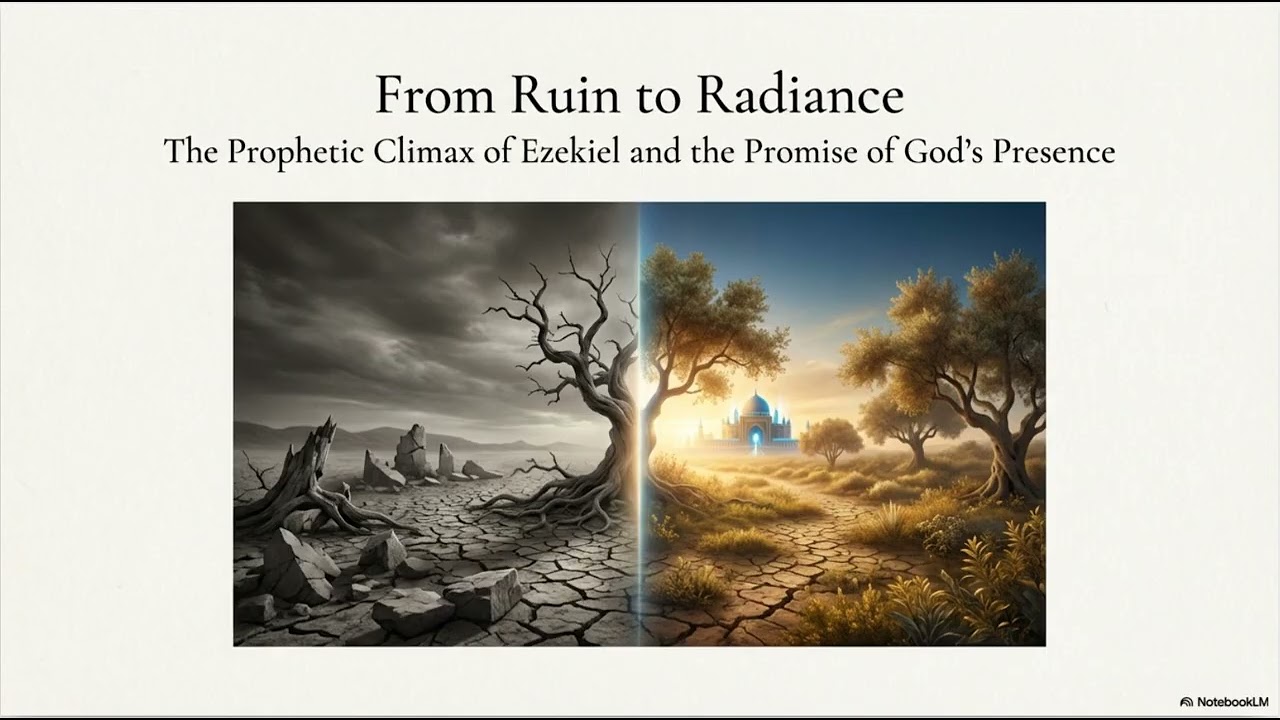 From Ruin to Radiance

The Prophetic Climax of Ezekiel and the Promise of God's Presence

NotebookLM